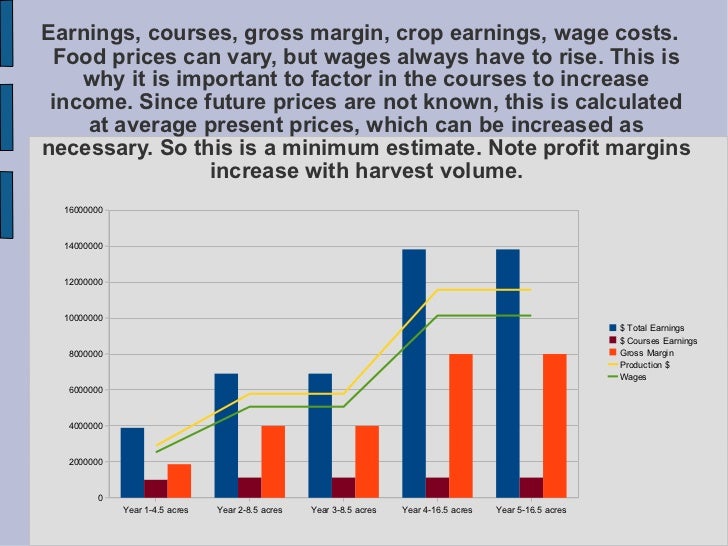 Earnings, courses, gross margin, crop earnings, wage costs. Food prices can vary, but wages always have to rise. This is why it is important to factor in the courses to increase income. Since future prices are not known, this is calculated at average present prices, which can be increased as necessary. So this is a minimum estimate. Note profit margins increase with harvest volume.

16000000
14000000
12000000
10000000
8000000
6000000
4000000
2000000
0

Year 1-4.5 acres
Year 2-8.5 acres
Year 3-8.5 acres
Year 4-16.5 acres
Year 5-16.5 acres

$ Total Earnings
$ Courses Earnings
Gross Margin
Production $
Wages